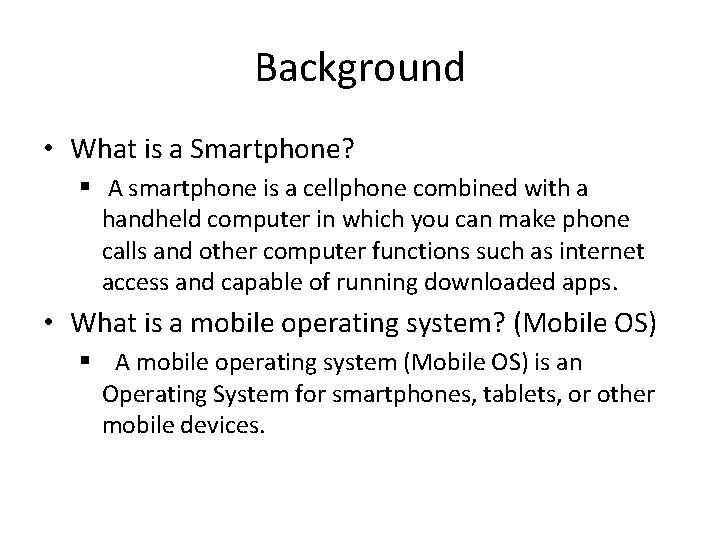 Background

• What is a Smartphone?
 ▪ A smartphone is a cellphone combined with a handheld computer in which you can make phone calls and other computer functions such as internet access and capable of running downloaded apps.
• What is a mobile operating system? (Mobile OS)
 ▪ A mobile operating system (Mobile OS) is an Operating System for smartphones, tablets, or other mobile devices.